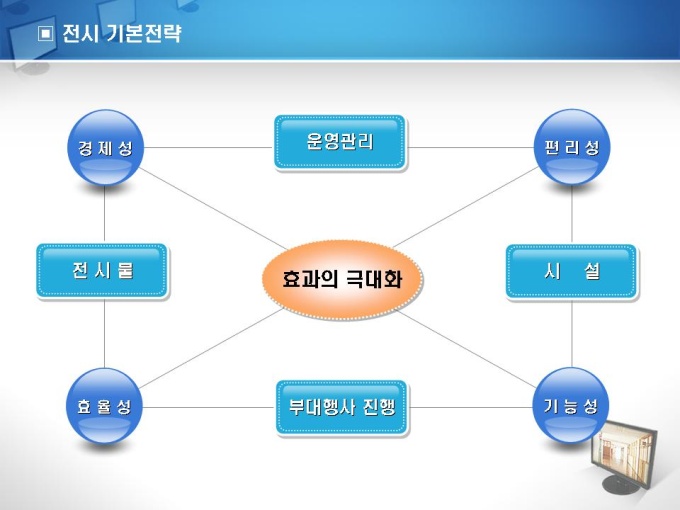 ▣ 전시 기본전략

경 제 성

운영관리

편 리 성

전 시 물

효과의 극대화

시 설

효 율 성

부대행사 진행

기 능 성